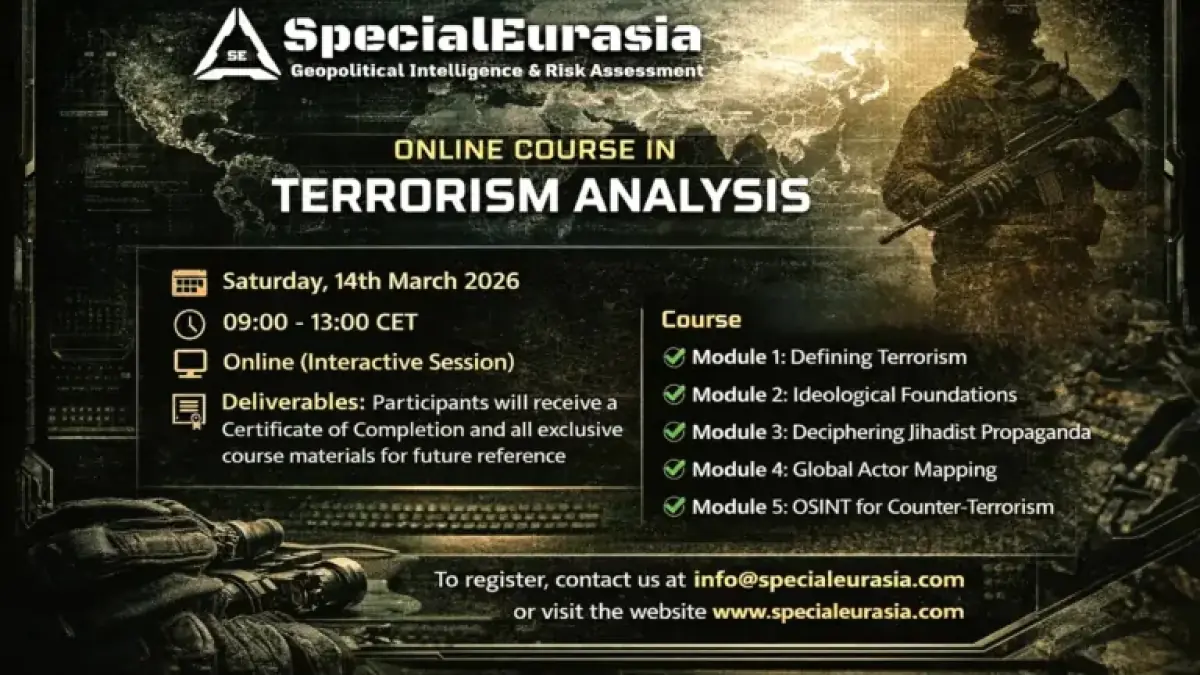 SE SpecialEurasia
Geopolitical Intelligence & Risk Assessment

ONLINE COURSE IN
TERRORISM ANALYSIS

Saturday, 14th March 2026

09:00 - 13:00 CET

Online (Interactive Session)

Deliverables: Participants will receive a Certificate of Completion and all exclusive course materials for future reference

Course

Module 1: Defining Terrorism

Module 2: Ideological Foundations

Module 3: Deciphering Jihadist Propaganda

Module 4: Global Actor Mapping

Module 5: OSINT for Counter-Terrorism

To register, contact us at info@specialeurasia.com
or visit the website www.specialeurasia.com